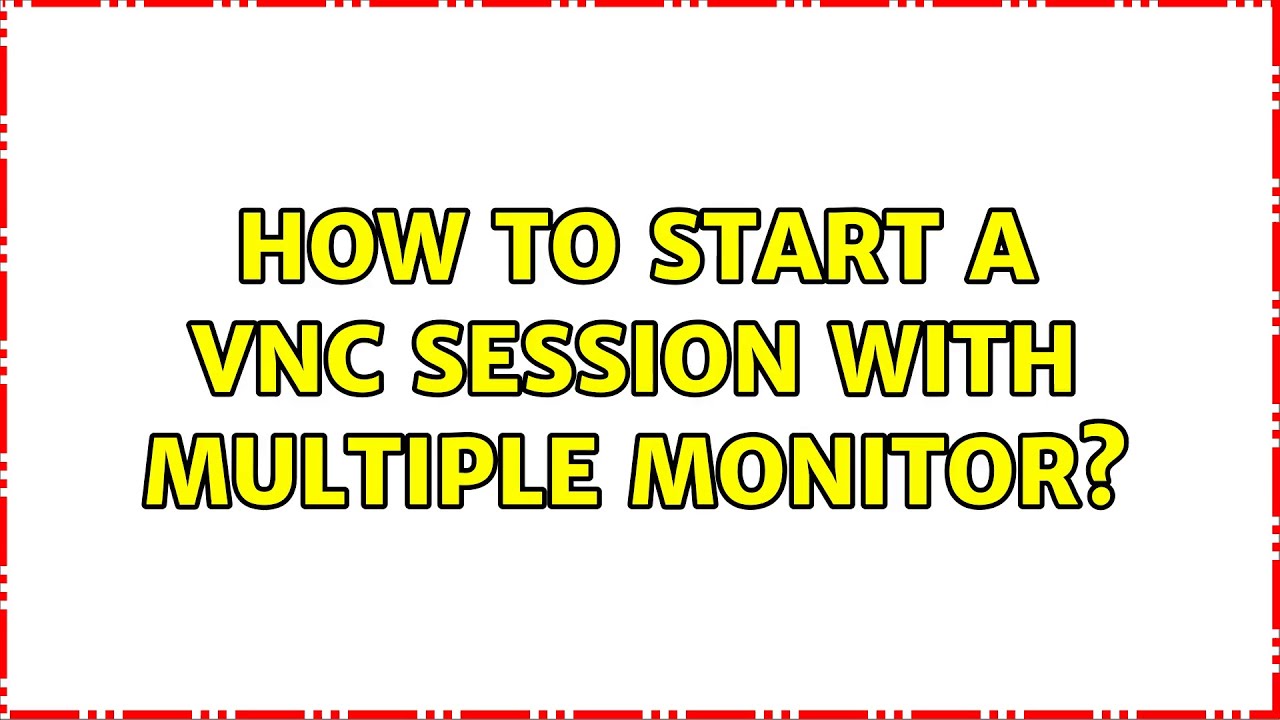 HOW TO START A VNC SESSION WITH MULTIPLE MONITOR?